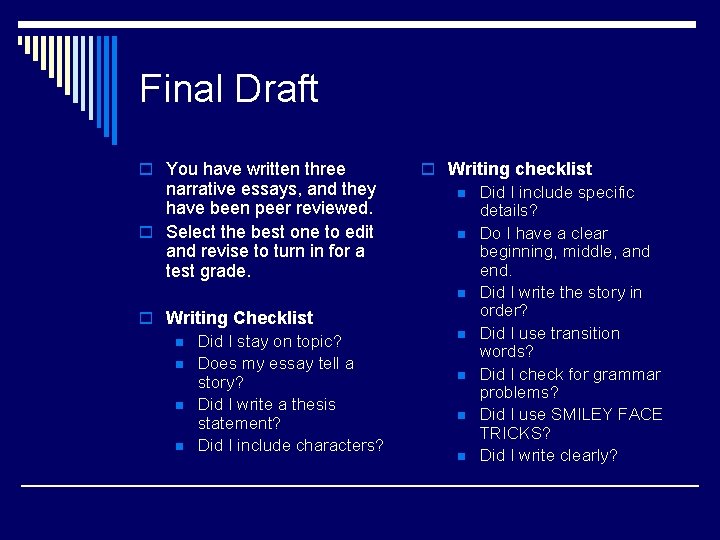 Final Draft

You have written three narrative essays, and they have been peer reviewed.

Select the best one to edit and revise to turn in for a test grade.

Writing Checklist

Did I stay on topic?

Does my essay tell a story?

Did I write a thesis statement?

Did I include characters?

Writing checklist

Did I include specific details?

Do I have a clear beginning, middle, and end.

Did I write the story in order?

Did I use transition words?

Did I check for grammar problems?

Did I use SMILEY FACE TRICKS?

Did I write clearly?